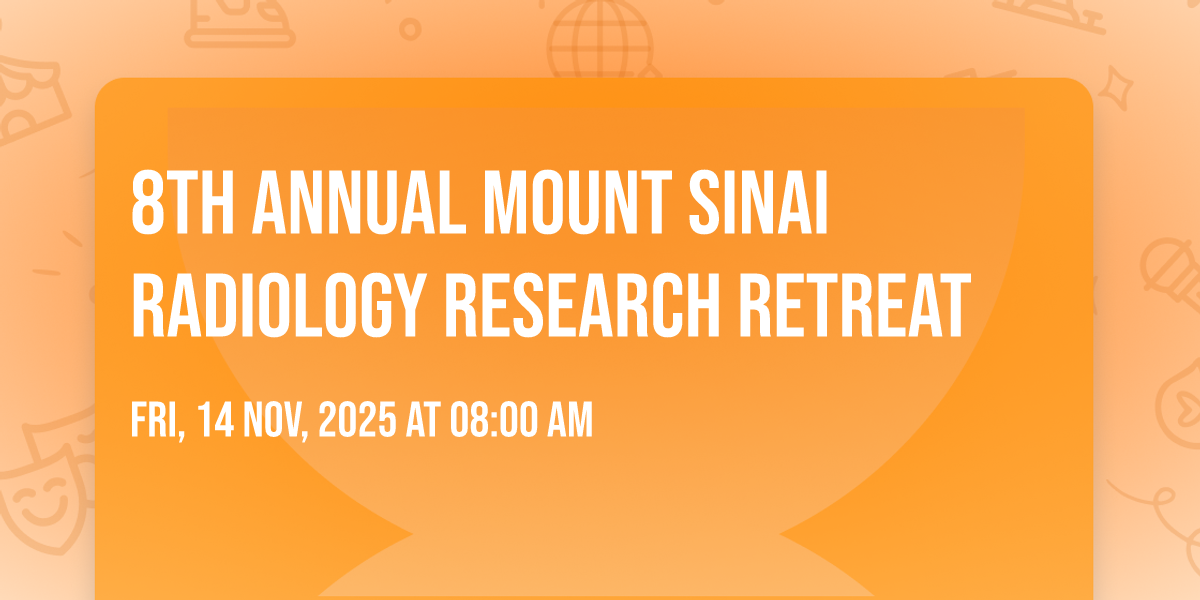 8TH ANNUAL MOUNT SINAI RADIOLOGY RESEARCH RETREAT

FRI, 14 NOV, 2025 AT 08:00 AM